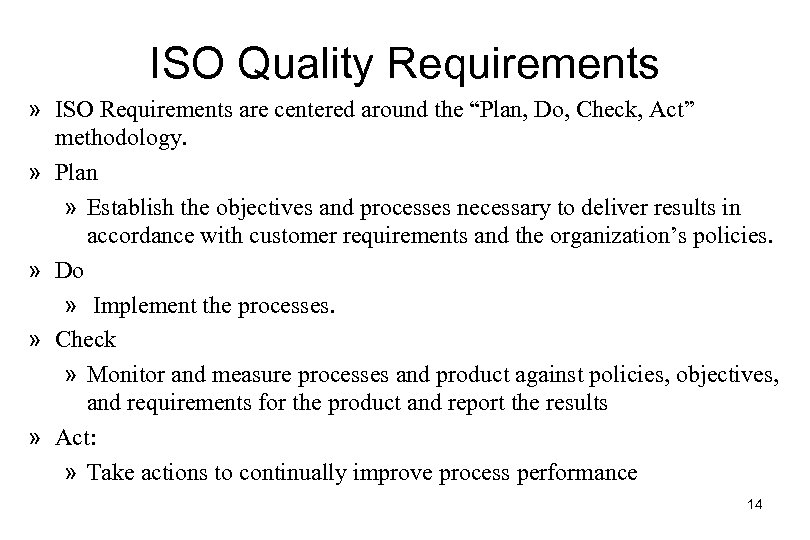 ISO Quality Requirements

» ISO Requirements are centered around the “Plan, Do, Check, Act” methodology.

» Plan

» Establish the objectives and processes necessary to deliver results in accordance with customer requirements and the organization’s policies.

» Do

» Implement the processes.

» Check

» Monitor and measure processes and product against policies, objectives, and requirements for the product and report the results

» Act:

» Take actions to continually improve process performance

14